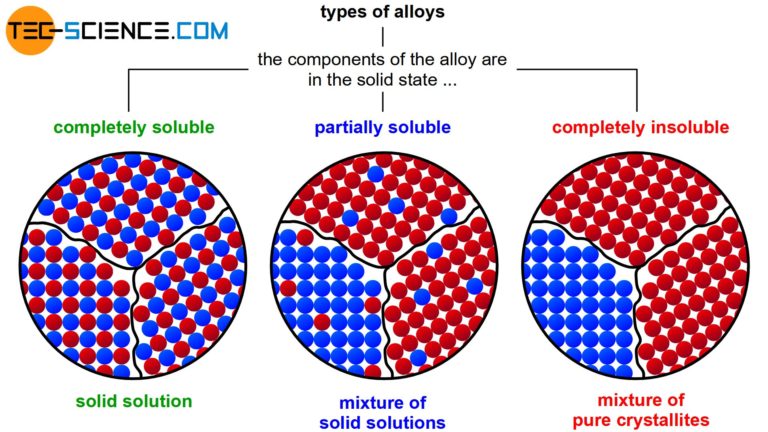 tec-science.com

types of alloys

the components of the alloy are in the solid state ...

completely soluble

partially soluble

completely insoluble

solid solution

mixture of solid solutions

mixture of pure crystallites